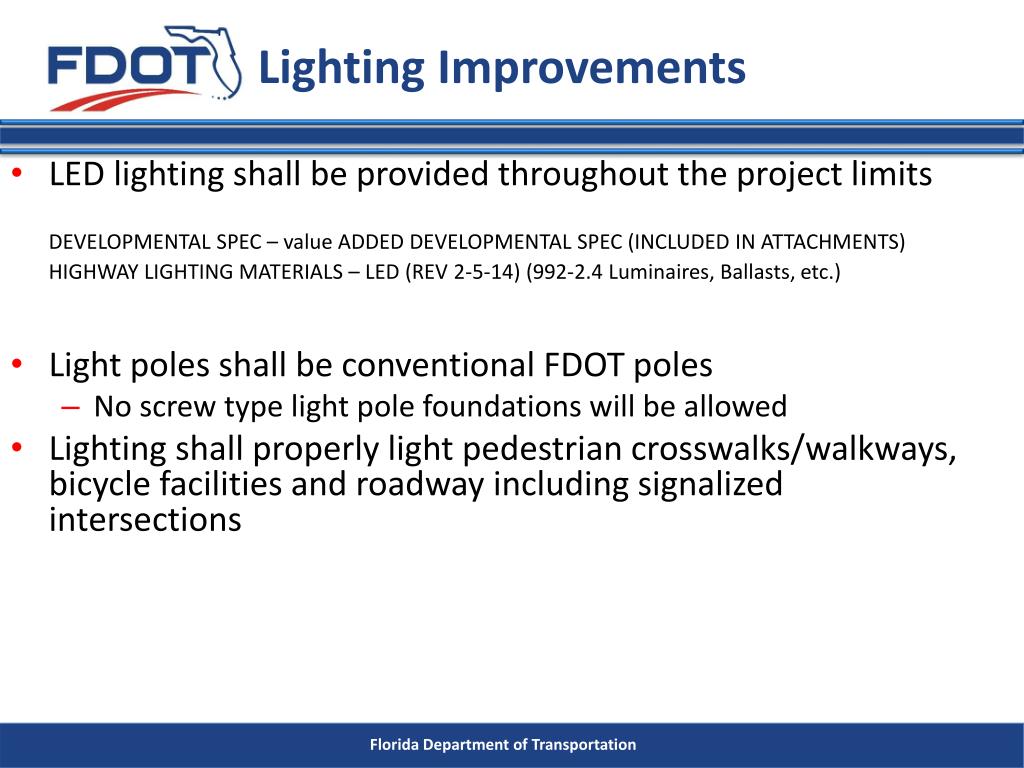 FDOT Lighting Improvements

• LED lighting shall be provided throughout the project limits

DEVELOPMENTAL SPEC – value ADDED DEVELOPMENTAL SPEC (INCLUDED IN ATTACHMENTS)
HIGHWAY LIGHTING MATERIALS – LED (REV 2-5-14) (992-2.4 Luminaires, Ballasts, etc.)

• Light poles shall be conventional FDOT poles
– No screw type light pole foundations will be allowed
• Lighting shall properly light pedestrian crosswalks/walkways, bicycle facilities and roadway including signalized intersections

Florida Department of Transportation